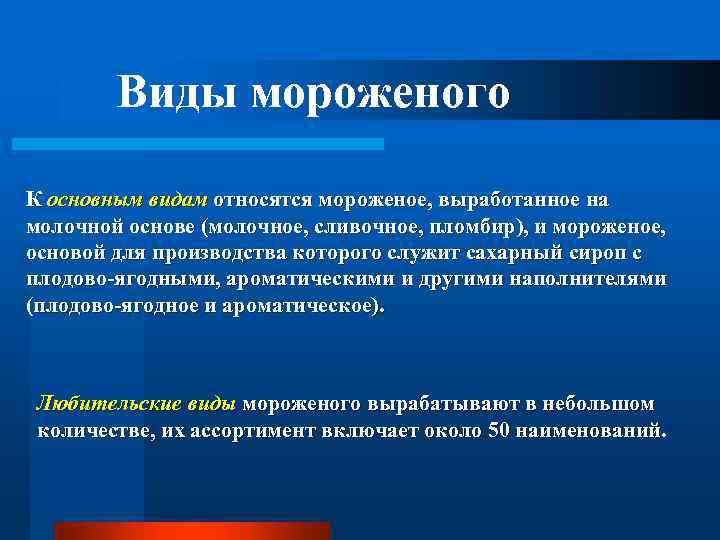 Виды мороженого

К основным видам относятся мороженое, выработанное на молочной основе (молочное, сливочное, пломбир), и мороженое, основой для производства которого служит сахарный сироп с плодово-ягодными, ароматическими и другими наполнителями (плодово-ягодное и ароматическое).

Любительские виды мороженого вырабатывают в небольшом количестве, их ассортимент включает около 50 наименований.